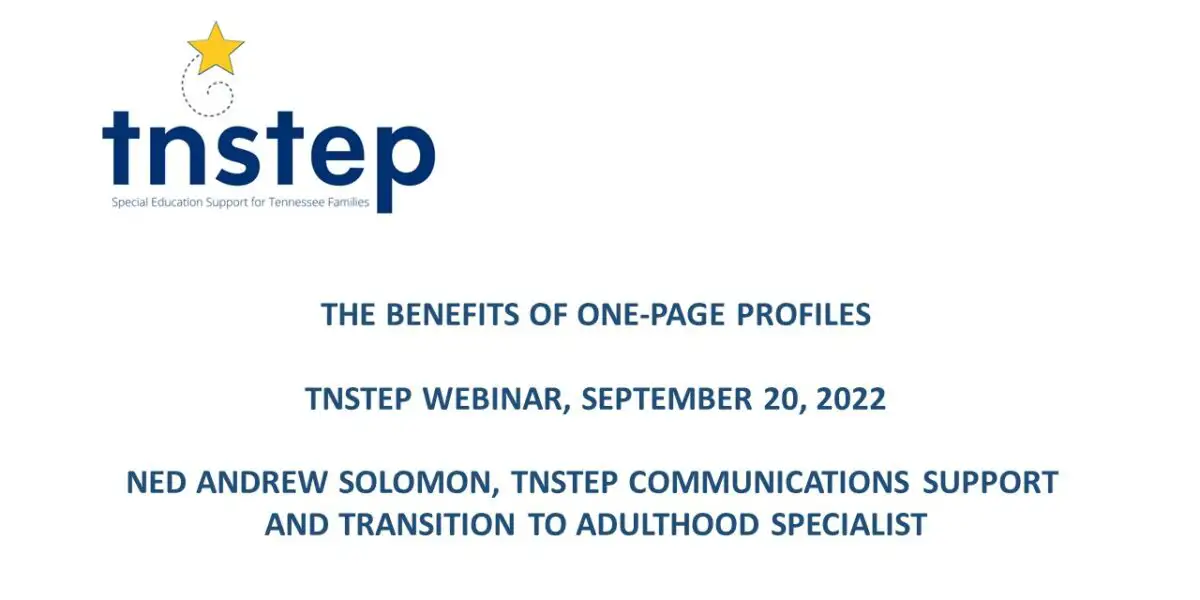 tnstep
Special Education Support for Tennessee Families

THE BENEFITS OF ONE-PAGE PROFILES

TNSTEP WEBINAR, SEPTEMBER 20, 2022

NED ANDREW SOLOMON, TNSTEP COMMUNICATIONS SUPPORT AND TRANSITION TO ADULTHOOD SPECIALIST